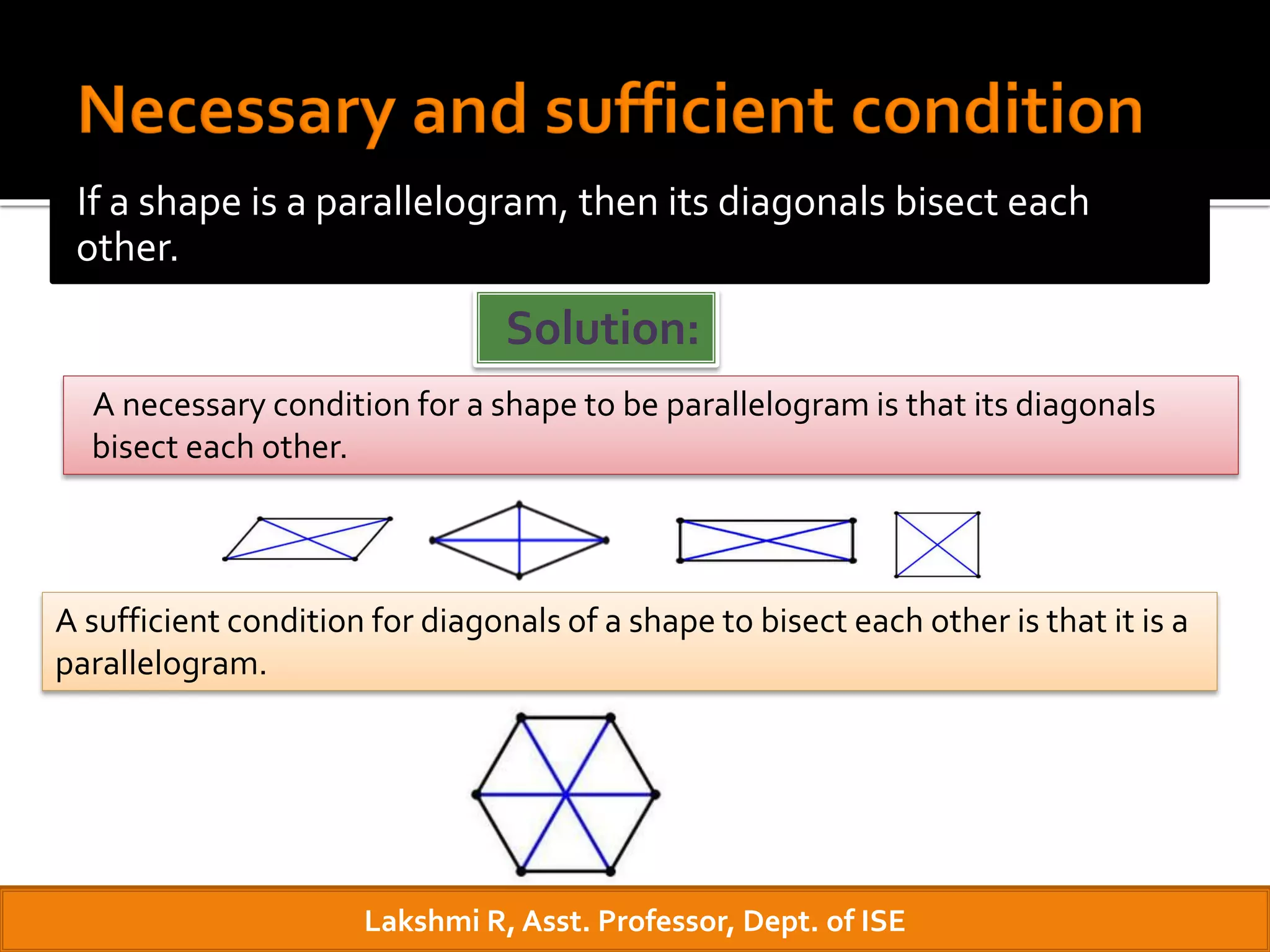 Necessary and sufficient condition

If a shape is a parallelogram, then its diagonals bisect each other.

Solution:

A necessary condition for a shape to be parallelogram is that its diagonals bisect each other.

A sufficient condition for diagonals of a shape to bisect each other is that it is a parallelogram.

Lakshmi R, Asst. Professor, Dept. of ISE